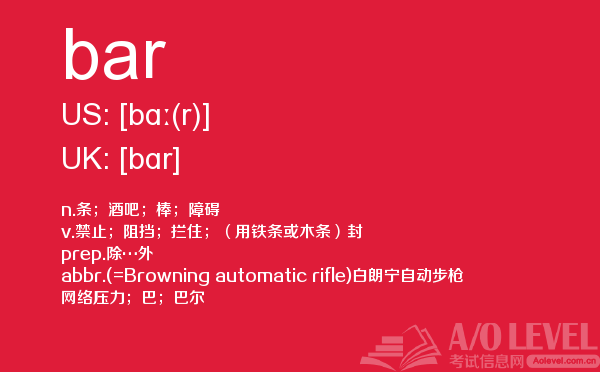 bar

US: [bɑː(r)]

UK: [bɑr]

n.条；酒吧；棒；障碍
v.禁止；阻挡；拦住；（用铁条或木条）封
prep.除…外
abbr.(=Browning automatic rifle)白朗宁自动步枪
网络压力；巴；巴尔

A/O LEVEL
考试信息网 Aolevel.com.cn